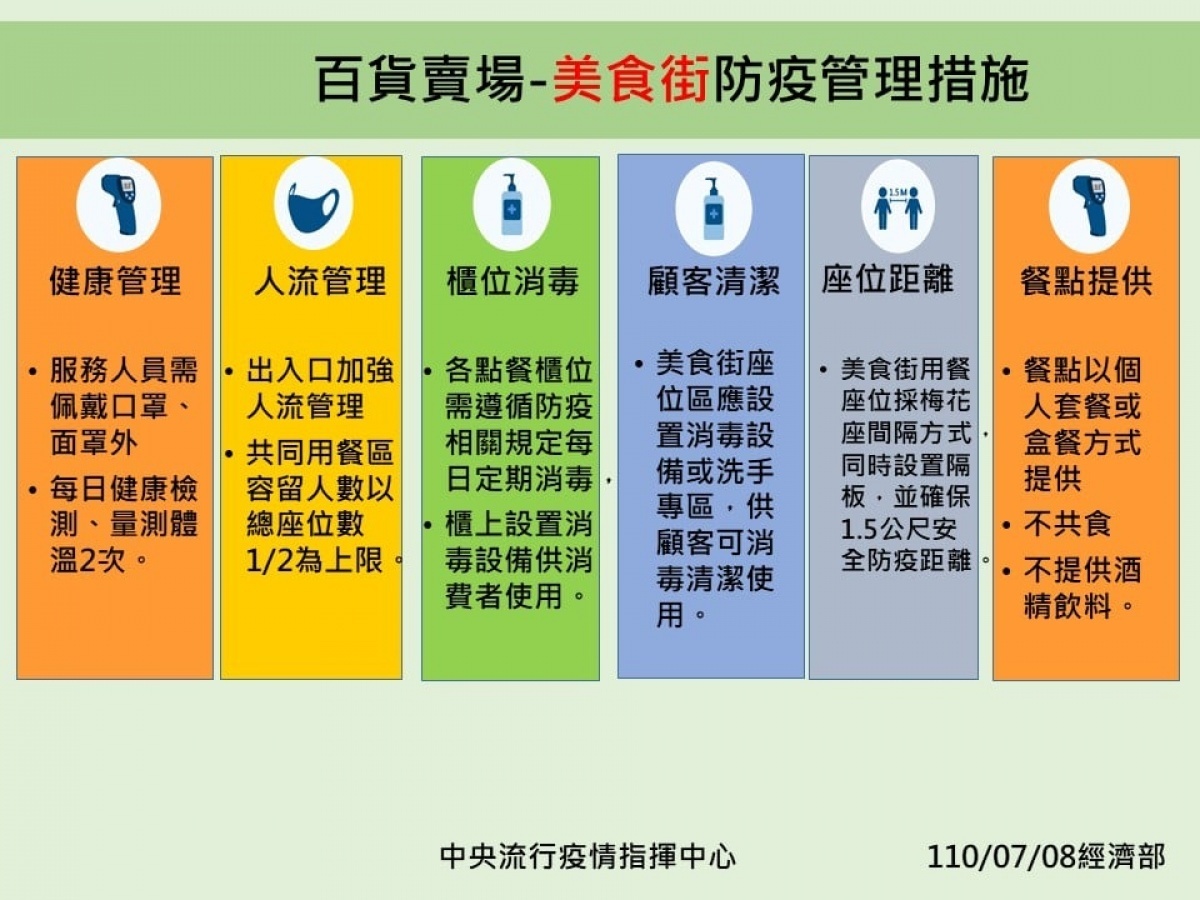 百貨賣場-美食街防疫管理措施

健康管理

• 服務人員需佩戴口罩、面罩外
• 每日健康檢測、量測體溫2次。

人流管理

• 出入口加強人流管理
• 共同用餐區容留人數以總座位數1/2為上限。

櫃位消毒

• 各點餐櫃位需遵循防疫相關規定每日定期消毒，
• 櫃上設置消毒設備供消費者使用。

顧客清潔

• 美食街座位區應設置消毒設備或洗手專區，供顧客可消毒清潔使用。

座位距離

1.5M

• 美食街用餐座位採梅花座間隔方式，同時設置隔板，並確保1.5公尺安全防疫距離。

餐點提供

• 餐點以個人套餐或盒餐方式提供
• 不共食
• 不提供酒精飲料。

中央流行疫情指揮中心

110/07/08經濟部